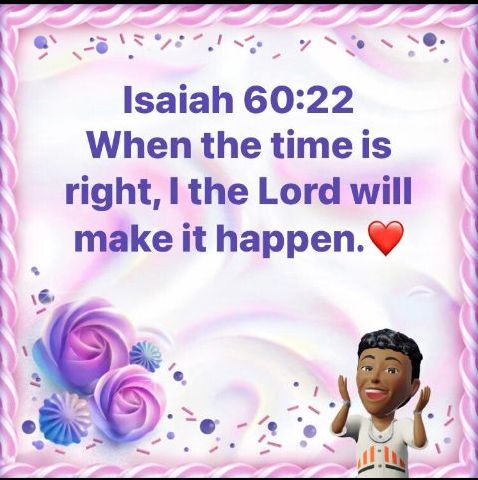 Isaiah 60:22
When the time is right, I the Lord will make it happen.❤️